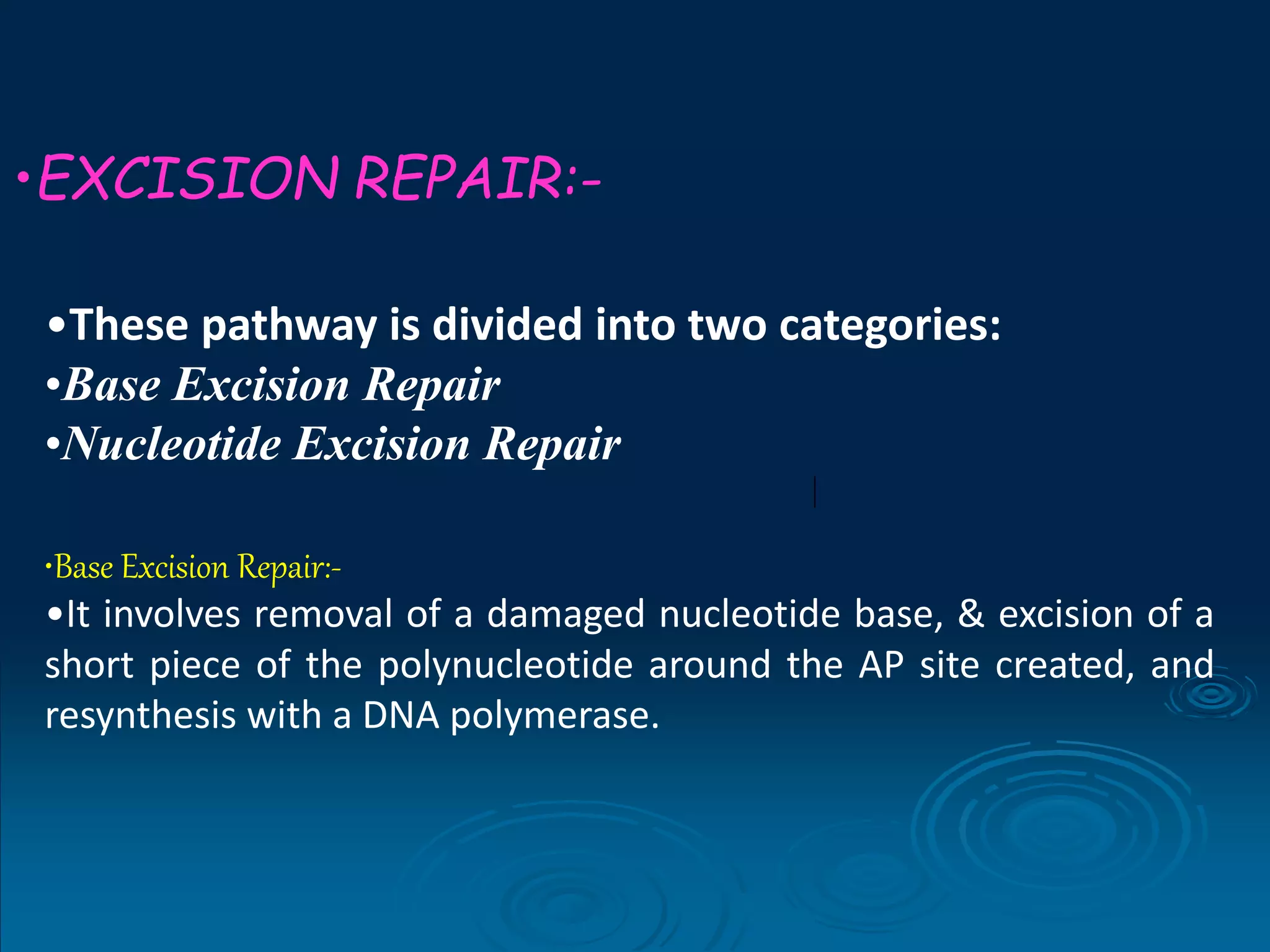 •EXCISION REPAIR:-

•These pathway is divided into two categories:
•Base Excision Repair
•Nucleotide Excision Repair

•Base Excision Repair:-
•It involves removal of a damaged nucleotide base, & excision of a short piece of the polynucleotide around the AP site created, and resynthesis with a DNA polymerase.